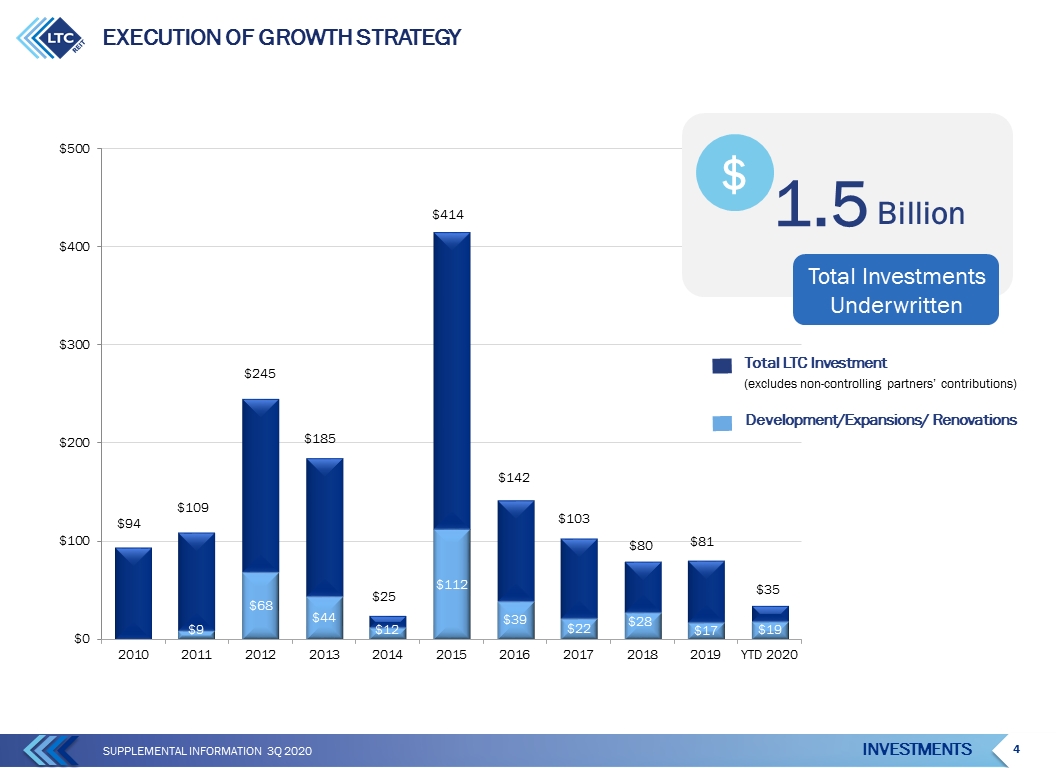 LTC REIT

EXECUTION OF GROWTH STRATEGY

$ 1.5 Billion

Total Investments Underwritten

Total LTC Investment
(excludes non-controlling partners' contributions)

Development/Expansions/ Renovations

$500
$400
$300
$200
$100
$0

$94
$109
$9
$245
$68
$185
$44
$25
$12
$414
$112
$142
$39
$103
$22
$80
$28
$81
$17
$35
$19

2010 2011 2012 2013 2014 2015 2016 2017 2018 2019 YTD 2020

SUPPLEMENTAL INFORMATION 3Q 2020

INVESTMENTS

4